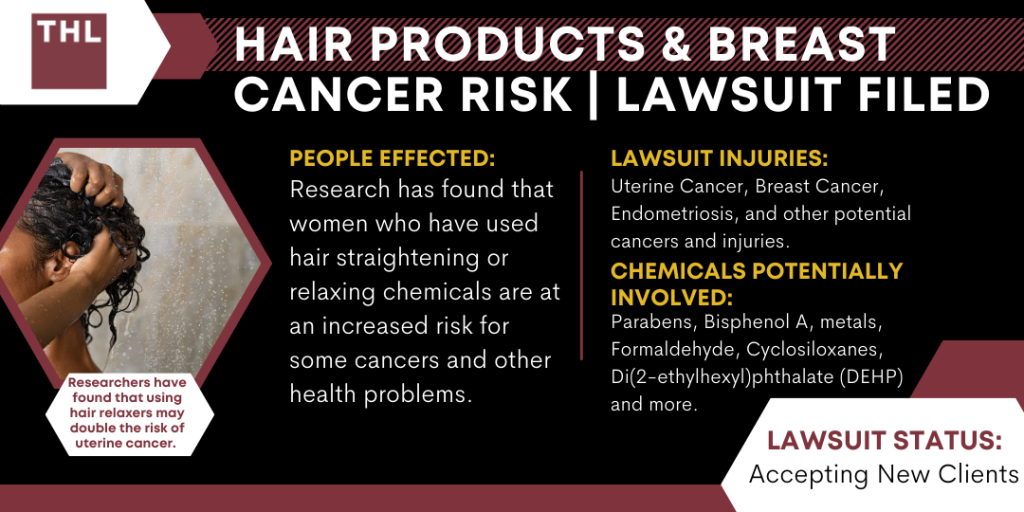 THL

HAIR PRODUCTS & BREAST CANCER RISK | LAWSUIT FILED

Researchers have found that using hair relaxers may double the risk of uterine cancer.

PEOPLE EFFECTED:
Research has found that women who have used hair straightening or relaxing chemicals are at an increased risk for some cancers and other health problems.

LAWSUIT INJURIES:
Uterine Cancer, Breast Cancer, Endometriosis, and other potential cancers and injuries.

CHEMICALS POTENTIALLY INVOLVED:
Parabens, Bisphenol A, metals, Formaldehyde, Cyclosiloxanes, Di(2-ethylhexyl)phthalate (DEHP) and more.

LAWSUIT STATUS:
Accepting New Clients